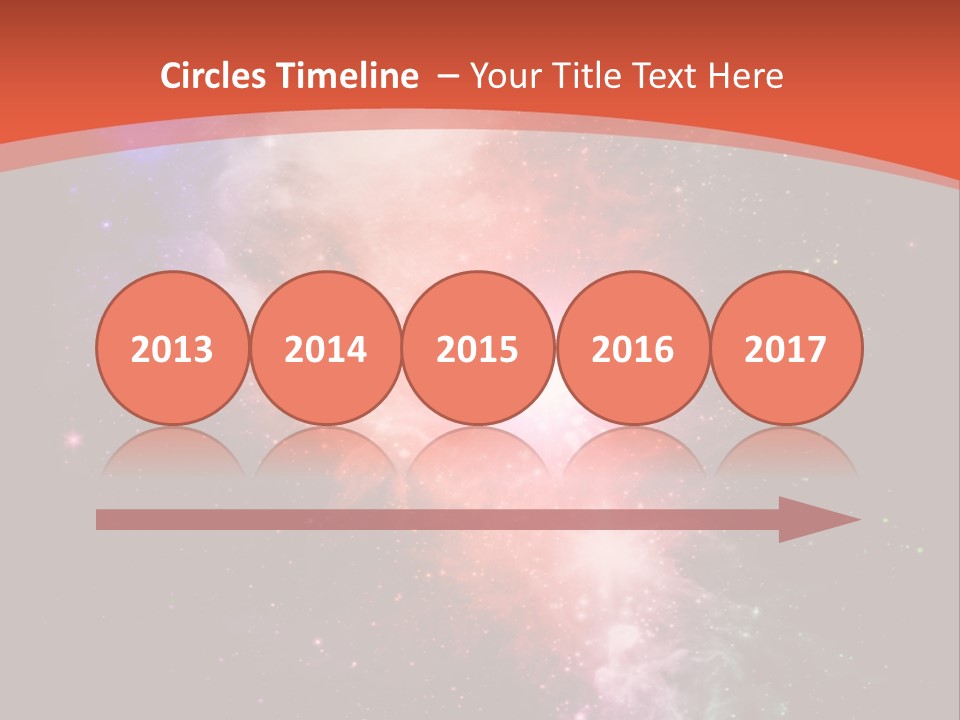 Circles Timeline – Your Title Text Here

2013

2014

2015

2016

2017